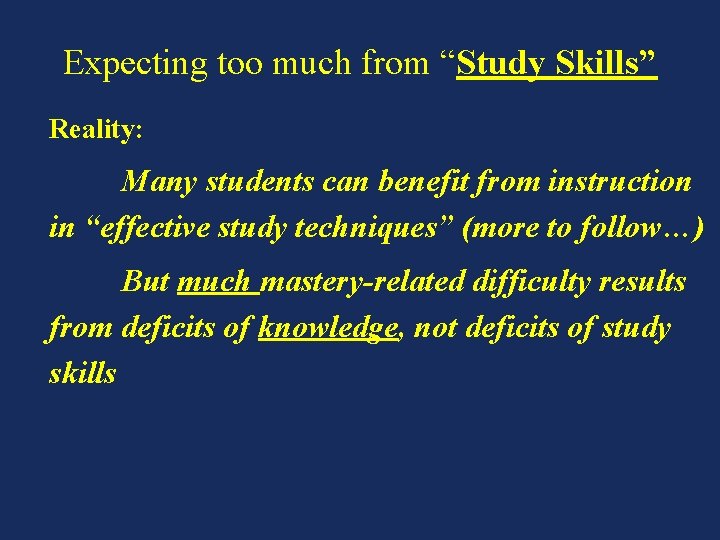 Expecting too much from “Study Skills”

Reality:

Many students can benefit from instruction in “effective study techniques” (more to follow…)

But much mastery-related difficulty results from deficits of knowledge, not deficits of study skills